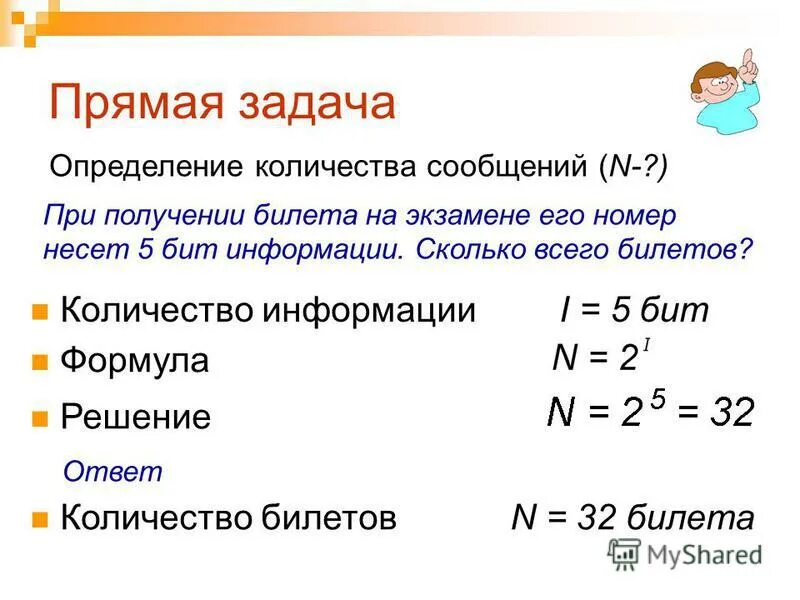 Прямая задача

Определение количества сообщений (N-?)

При получении билета на экзамене его номер несет 5 бит информации. Сколько всего билетов?

Количество информации $I = 5$ бит

Формула $N = 2^I$

Решение $N = 2^5 = 32$

Ответ

Количество билетов $N = 32$ билета

MyShared